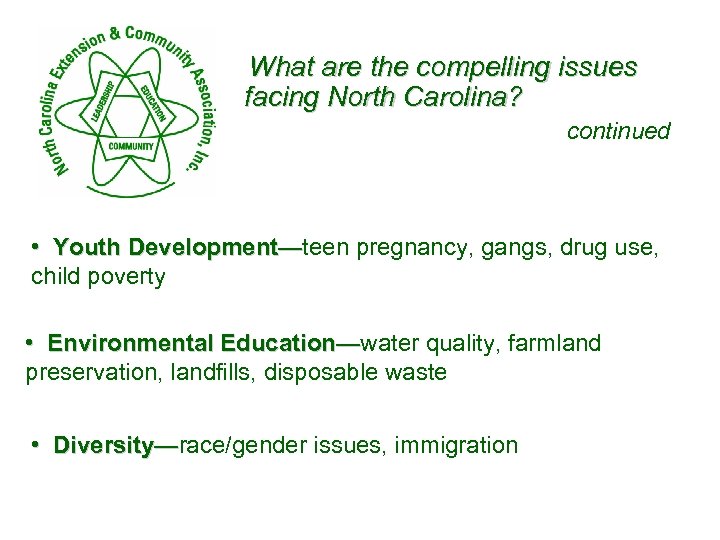 North Carolina Extension & Community Association, Inc.

LEADERSHIP
EDUCATION
COMMUNITY

What are the compelling issues facing North Carolina?

continued

• Youth Development—teen pregnancy, gangs, drug use, child poverty

• Environmental Education—water quality, farmland preservation, landfills, disposable waste

• Diversity—race/gender issues, immigration